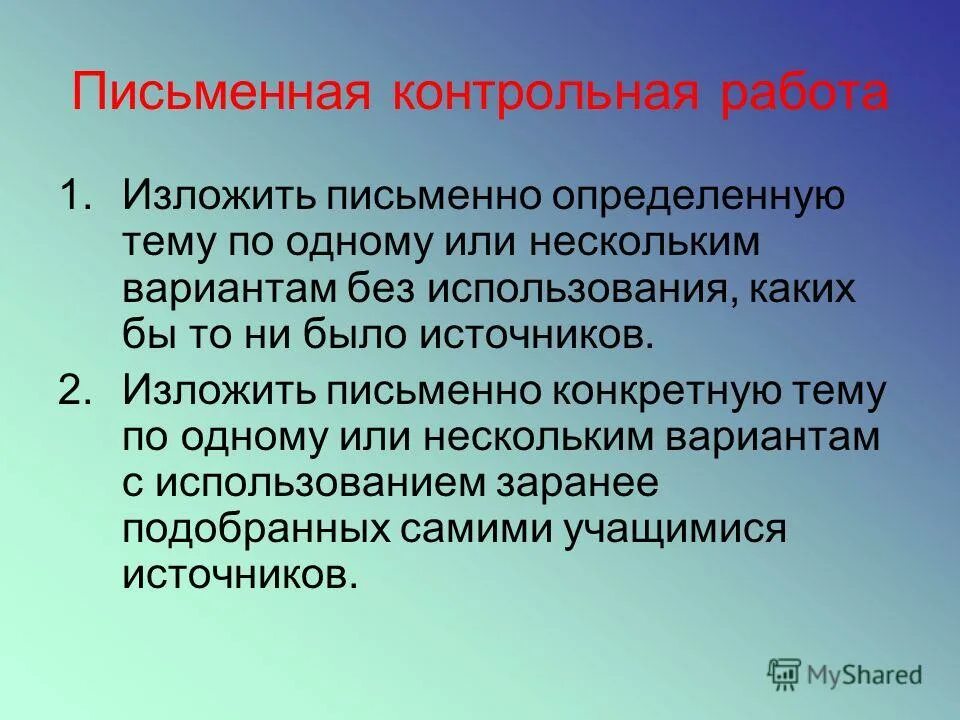 Письменная контрольная работа

1. Изложить письменно определенную тему по одному или нескольким вариантам без использования, каких бы то ни было источников.

2. Изложить письменно конкретную тему по одному или нескольким вариантам с использованием заранее подобранных самими учащимися источников.

MyShared